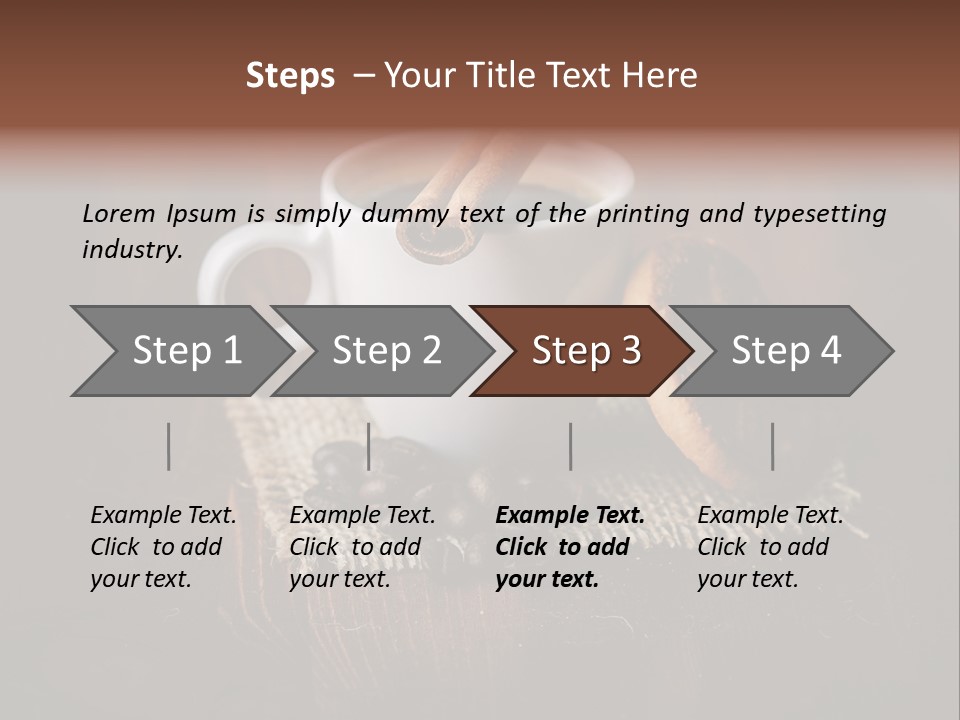 Steps – Your Title Text Here

Lorem Ipsum is simply dummy text of the printing and typesetting industry.

Step 1

Step 2

Step 3

Step 4

Example Text. Click to add your text.

Example Text. Click to add your text.

Example Text. Click to add your text.

Example Text. Click to add your text.